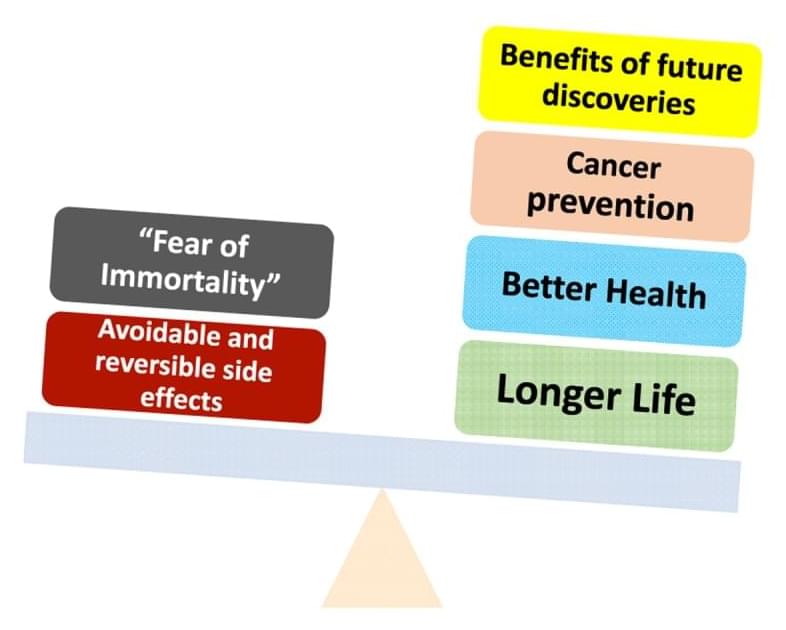 "Fear of Immortality"

Avoidable and reversible side effects

Benefits of future discoveries

Cancer prevention

Better Health

Longer Life